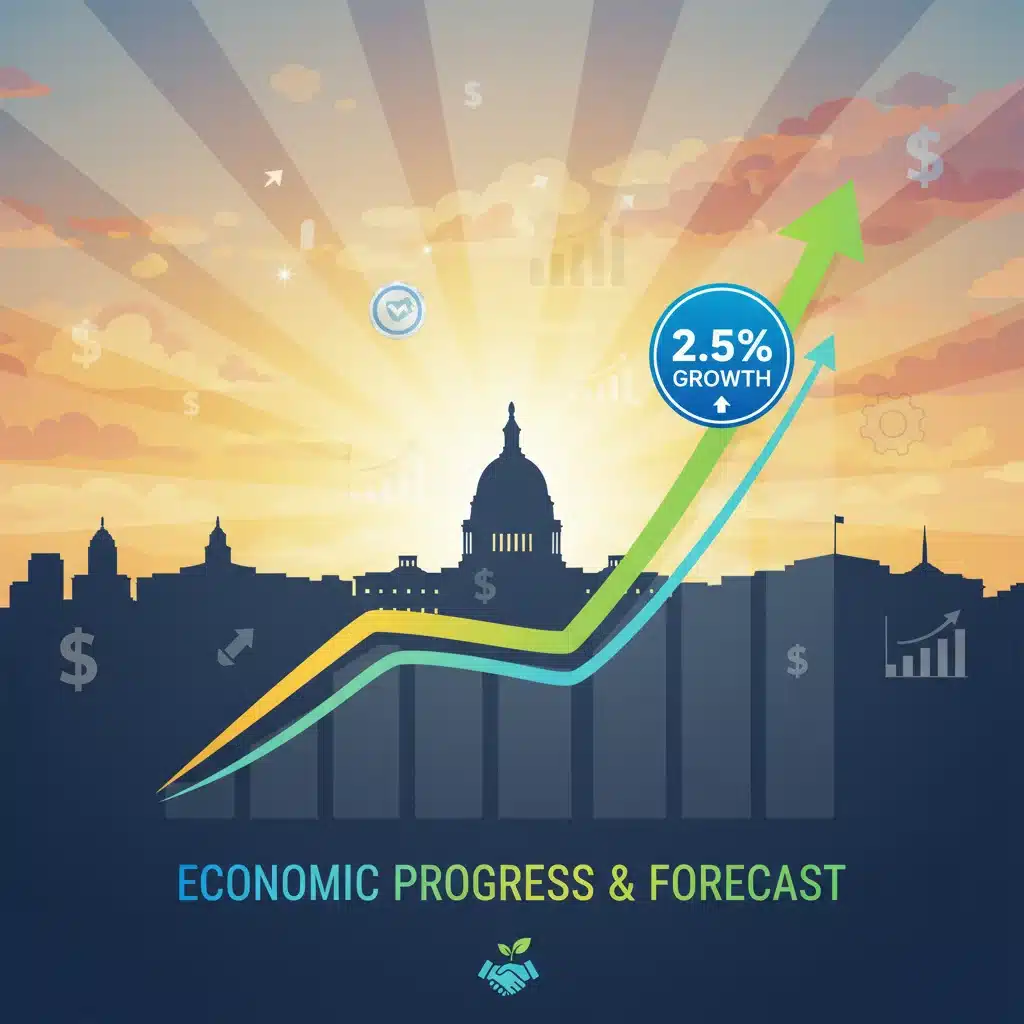 2.5%
GROWTH

ECONOMIC PROGRESS & FORECAST